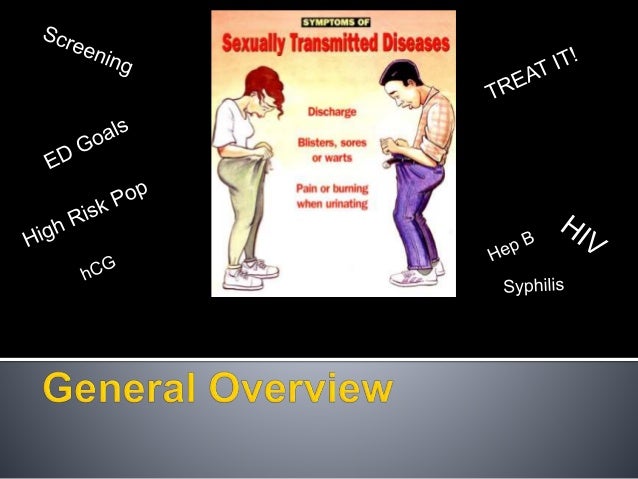 Screening

ED Goals

High Risk Pop

hCG

SYMPTOMS OF
Sexually Transmitted Diseases

Discharge

Blisters, sores or warts

Pain or burning when urinating

TREAT IT!

HIV

Hep B

Syphilis

General Overview